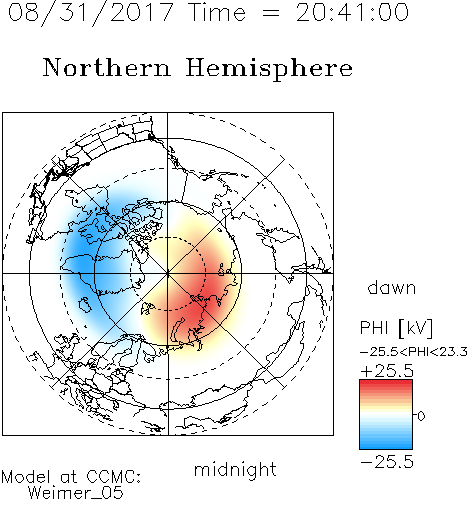 08/31/2017 Time = 20:41:00

Northern Hemisphere

dawn

PHI [kV]

−25.5<PHI<23.3

+25.5

0

−25.5

midnight

Model at CCMC:
Weimer_05